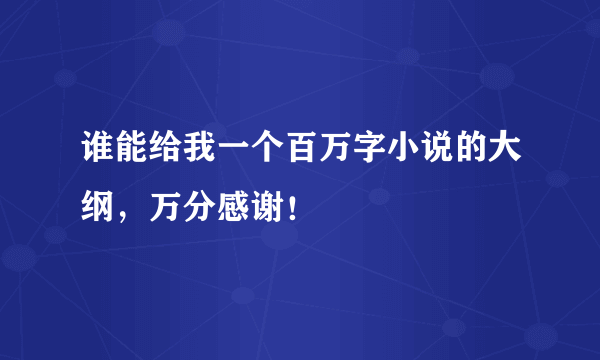 谁能给我一个百万字小说的大纲，万分感谢！